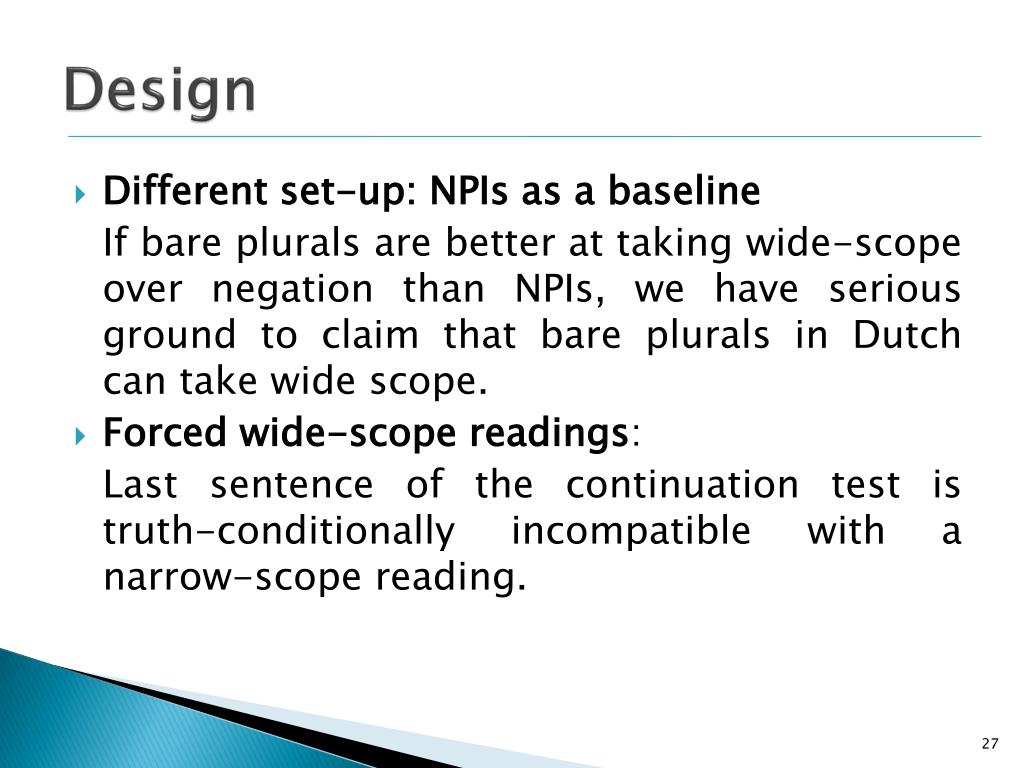 Design

Different set-up: NPIs as a baseline

If bare plurals are better at taking wide-scope over negation than NPIs, we have serious ground to claim that bare plurals in Dutch can take wide scope.

Forced wide-scope readings:

Last sentence of the continuation test is truth-conditionally incompatible with a narrow-scope reading.

27